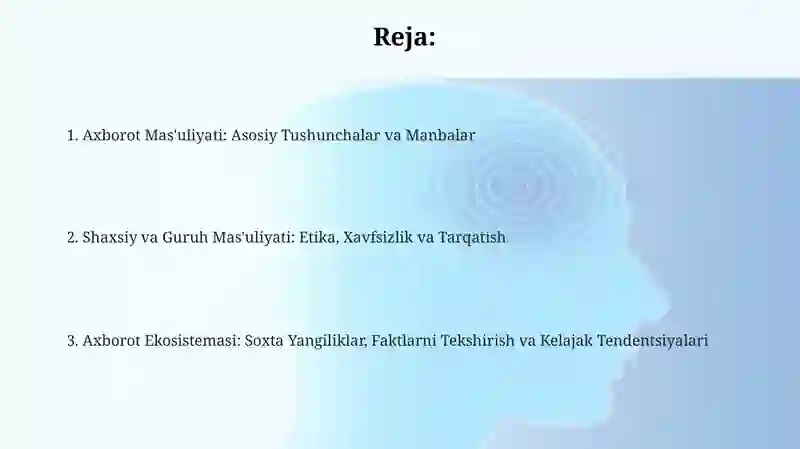 Reja:

1. Axborot Mas'uliyati: Asosiy Tushunchalar va Manbalar

2. Shaxsiy va Guruh Mas'uliyati: Etika, Xavfsizlik va Tarqatish

3. Axborot Ekosistemasi: Soxta Yangiliklar, Faktlarni Tekshirish va Kelajak Tendentsiyalari